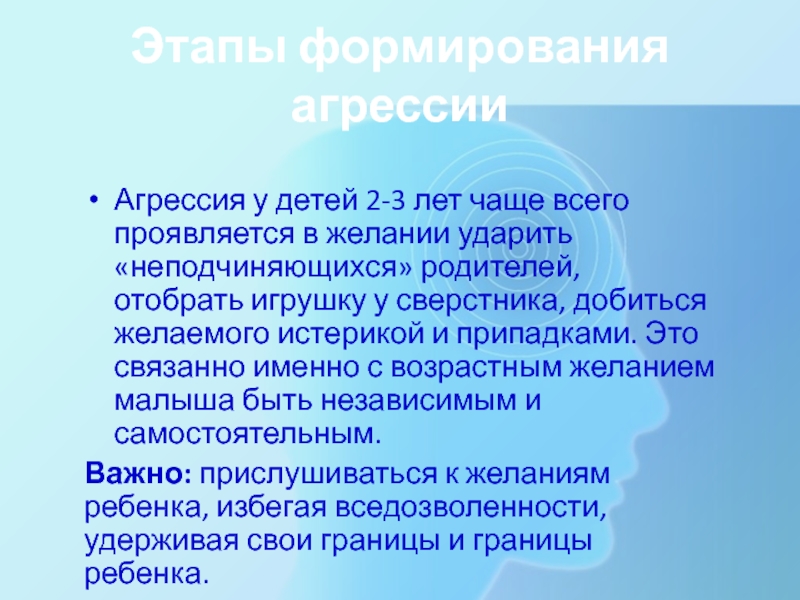 Этапы формирования агрессии

• Агрессия у детей 2-3 лет чаще всего проявляется в желании ударить «неподчиняющихся» родителей, отобрать игрушку у сверстника, добиться желаемого истерикой и припадками. Это связанно именно с возрастным желанием малыша быть независимым и самостоятельным.

Важно: прислушиваться к желаниям ребенка, избегая вседозволенности, удерживая свои границы и границы ребенка.